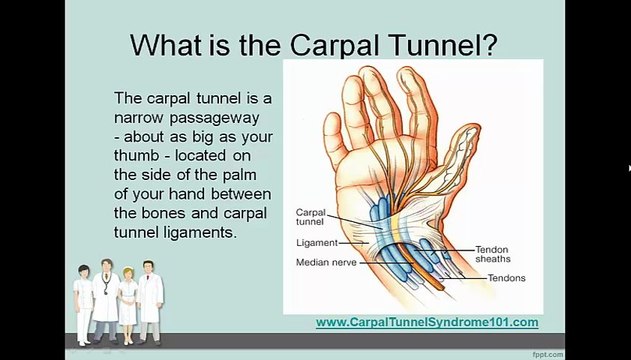 What is the Carpal Tunnel?

The carpal tunnel is a narrow passageway - about as big as your thumb - located on the side of the palm of your hand between the bones and carpal tunnel ligaments.

Carpal tunnel
Ligament
Median nerve
Tendon sheaths
Tendons

www.CarpalTunnelSyndrome101.com

fppt.com